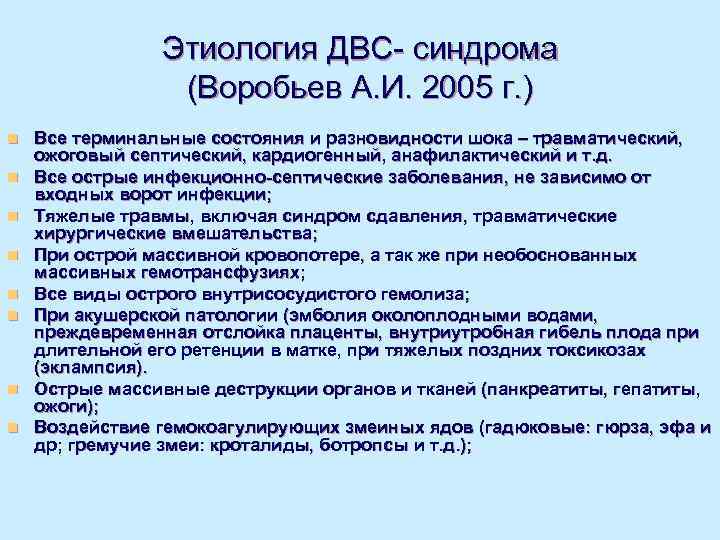 Этиология ДВС- синдрома (Воробьев А.И. 2005 г.)

Все терминальные состояния и разновидности шока – травматический, ожоговый септический, кардиогенный, анафилактический и т.д.

Все острые инфекционно-септические заболевания, не зависимо от входных ворот инфекции;

Тяжелые травмы, включая синдром сдавления, травматические хирургические вмешательства;

При острой массивной кровопотере, а так же при необоснованных массивных гемотрансфузиях;

Все виды острого внутрисосудистого гемолиза;

При акушерской патологии (эмболия околоплодными водами, преждевременная отслойка плаценты, внутриутробная гибель плода при длительной его ретенции в матке, при тяжелых поздних токсикозах (эклампсия).

Острые массивные деструкции органов и тканей (панкреатиты, гепатиты, ожоги);

Воздействие гемокоагулирующих змеиных ядов (гадюковые: гюрза, эфа и др; гремучие змеи: кроталиды, ботропсы и т.д.);